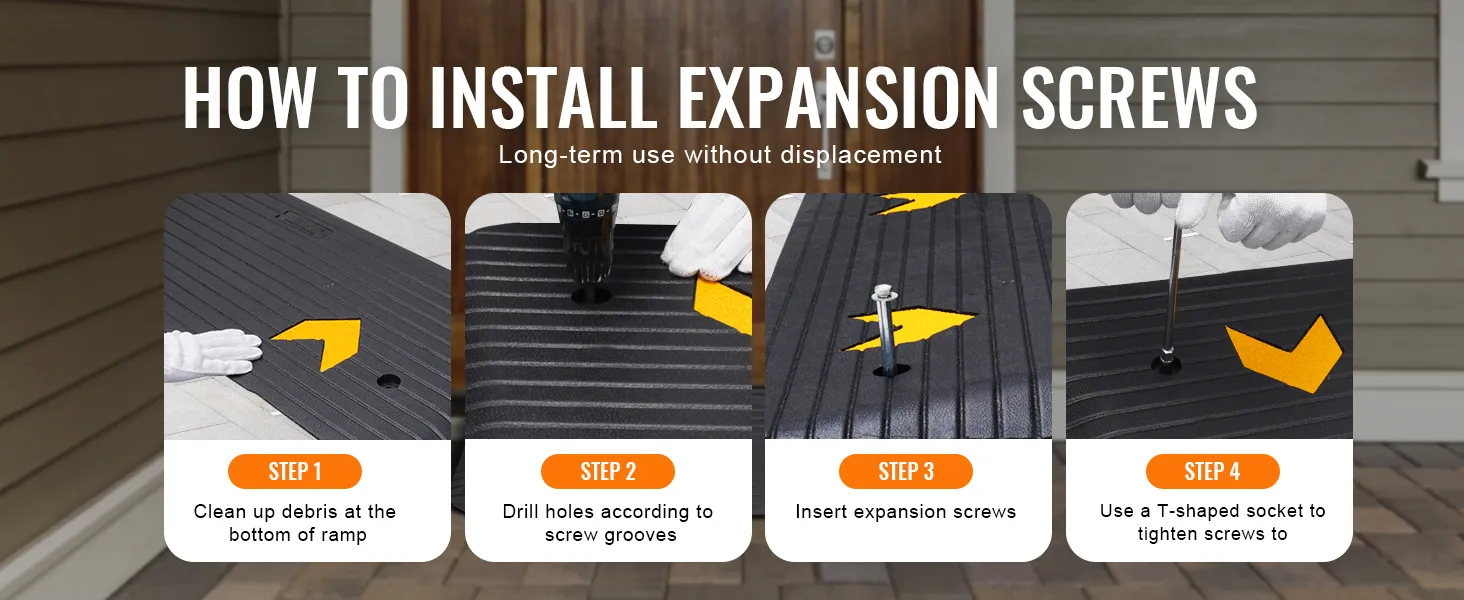 HOW TO INSTALL EXPANSION SCREWS

Long-term use without displacement

STEP 1

Clean up debris at the bottom of ramp

STEP 2

Drill holes according to screw grooves

STEP 3

Insert expansion screws

STEP 4

Use a T-shaped socket to tighten screws to